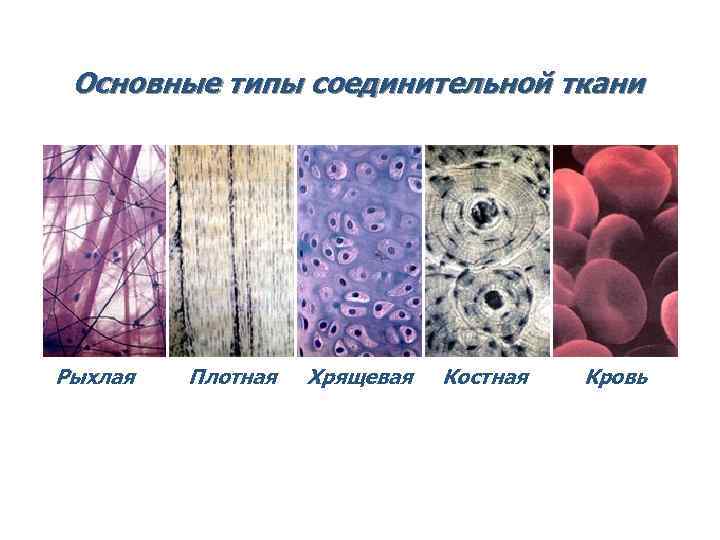 Основные типы соединительной ткани

Рыхлая Плотная Хрящевая Костная Кровь